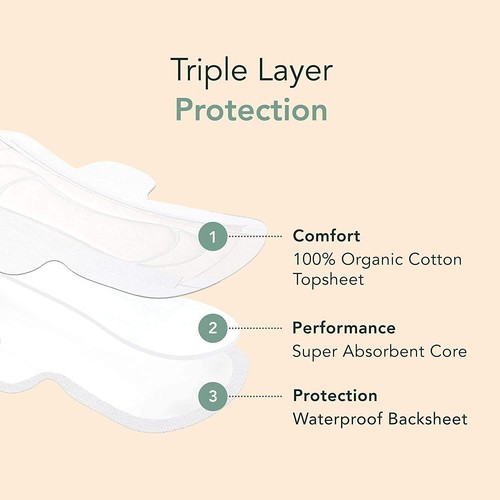 Triple Layer
Protection

1

Comfort
100% Organic Cotton Topsheet

2

Performance
Super Absorbent Core

3

Protection
Waterproof Backsheet